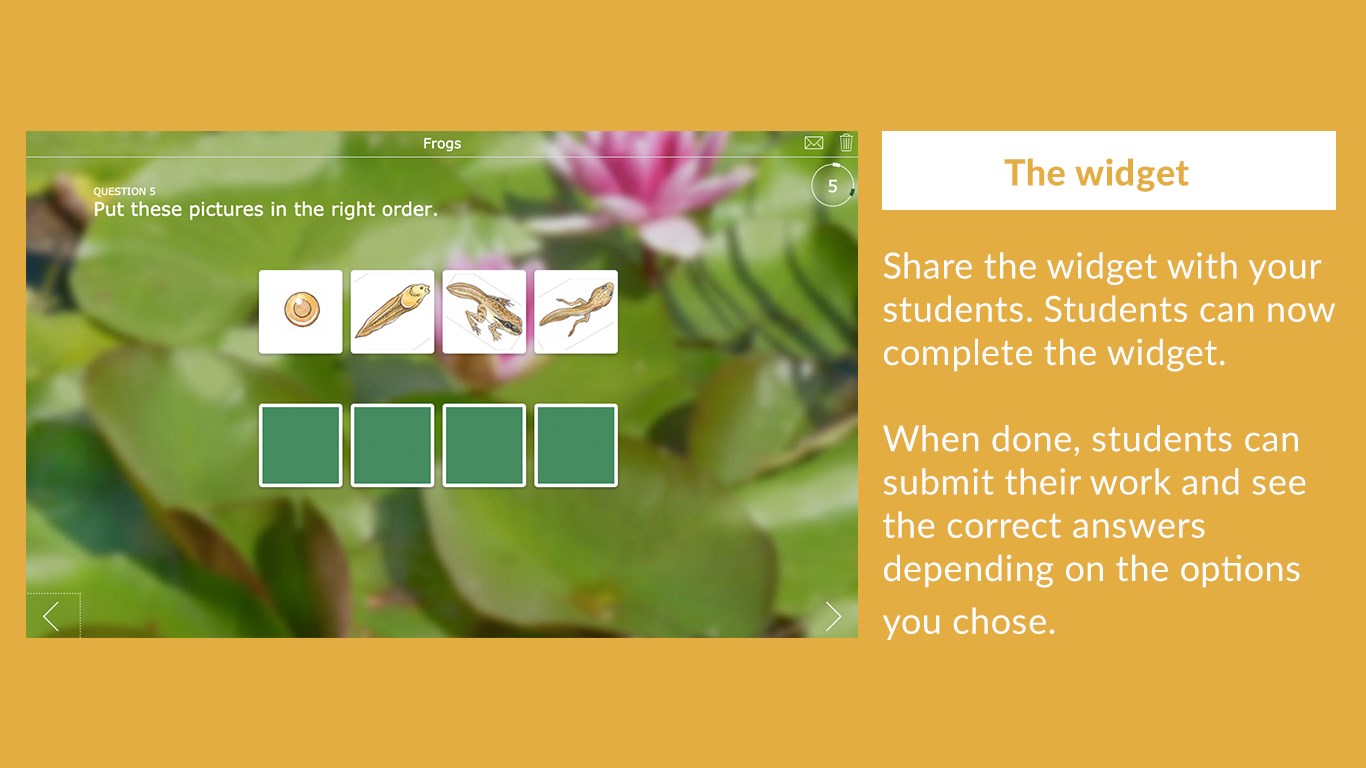 Frogs

QUESTION 5
Put these pictures in the right order.

5

The widget

Share the widget with your students. Students can now complete the widget.

When done, students can submit their work and see the correct answers depending on the options you chose.